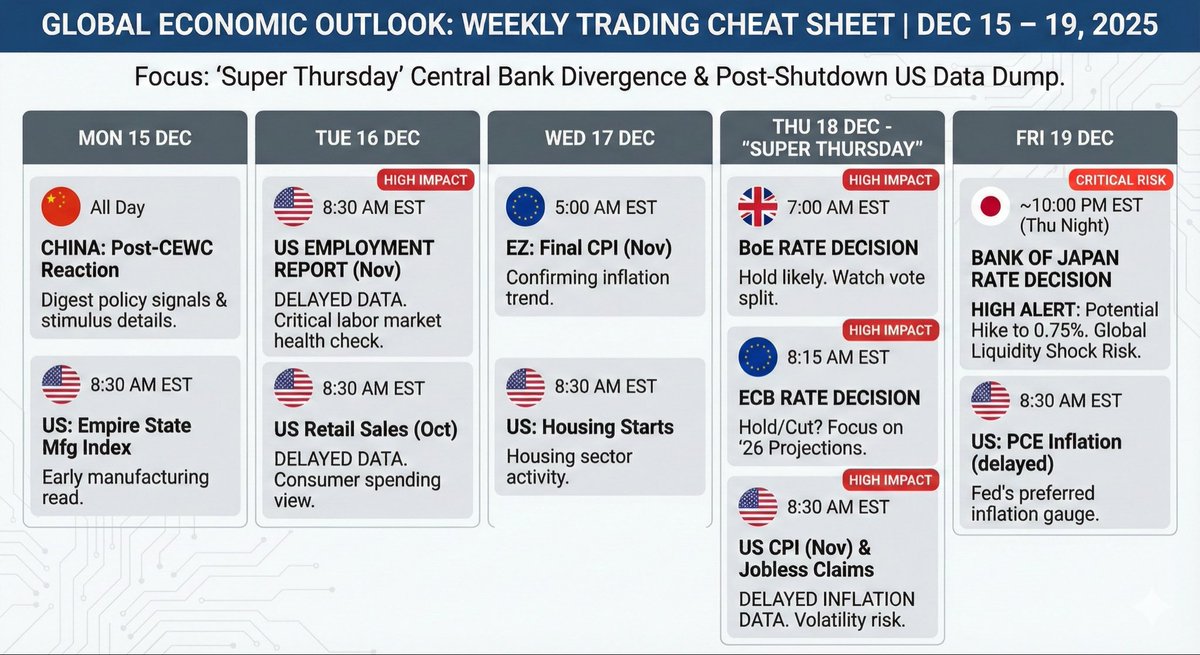 GLOBAL ECONOMIC OUTLOOK: WEEKLY TRADING CHEAT SHEET | DEC 15 – 19, 2025

Focus: 'Super Thursday' Central Bank Divergence & Post-Shutdown US Data Dump.

MON 15 DEC

All Day

CHINA: Post-CEWC Reaction

Digest policy signals & stimulus details.

8:30 AM EST

US: Empire State Mfg Index

Early manufacturing read.

TUE 16 DEC

HIGH IMPACT

8:30 AM EST

US EMPLOYMENT REPORT (Nov)

DELAYED DATA. Critical labor market health check.

8:30 AM EST

US Retail Sales (Oct)

DELAYED DATA. Consumer spending view.

WED 17 DEC

5:00 AM EST

EZ: Final CPI (Nov)

Confirming inflation trend.

8:30 AM EST

US: Housing Starts

Housing sector activity.

THU 18 DEC - "SUPER THURSDAY"

HIGH IMPACT

7:00 AM EST

BoE RATE DECISION

Hold likely. Watch vote split.

HIGH IMPACT

8:15 AM EST

ECB RATE DECISION

Hold/Cut? Focus on '26 Projections.

HIGH IMPACT

8:30 AM EST

US CPI (Nov) & Jobless Claims

DELAYED INFLATION DATA. Volatility risk.

FRI 19 DEC

CRITICAL RISK

~10:00 PM EST (Thu Night)

BANK OF JAPAN RATE DECISION

HIGH ALERT: Potential Hike to 0.75%. Global Liquidity Shock Risk.

8:30 AM EST

US: PCE Inflation (delayed)

Fed's preferred inflation gauge.